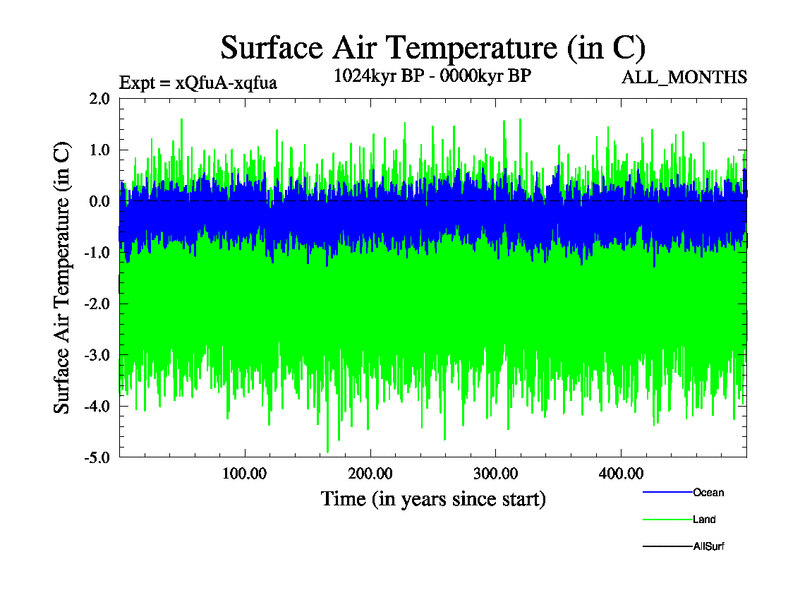 Surface Air Temperature (in C)

Expt = xQfuA-xqfua

1024kyr BP - 0000kyr BP

ALL_MONTHS

Surface Air Temperature (in C)

2.0
1.0
0.0
-1.0
-2.0
-3.0
-4.0
-5.0

100.00
200.00
300.00
400.00

Time (in years since start)

Ocean
Land
AllSurf